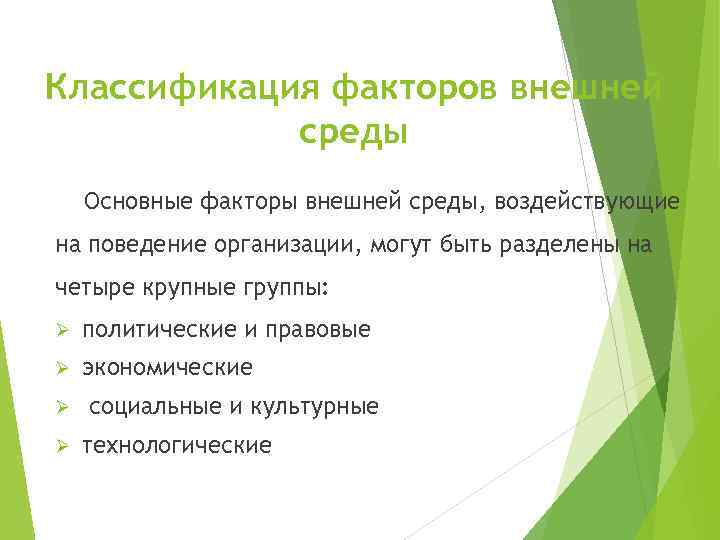 Классификация факторов внешней среды

Основные факторы внешней среды, воздействующие на поведение организации, могут быть разделены на четыре крупные группы:

➢ политические и правовые
➢ экономические
➢ социальные и культурные
➢ технологические